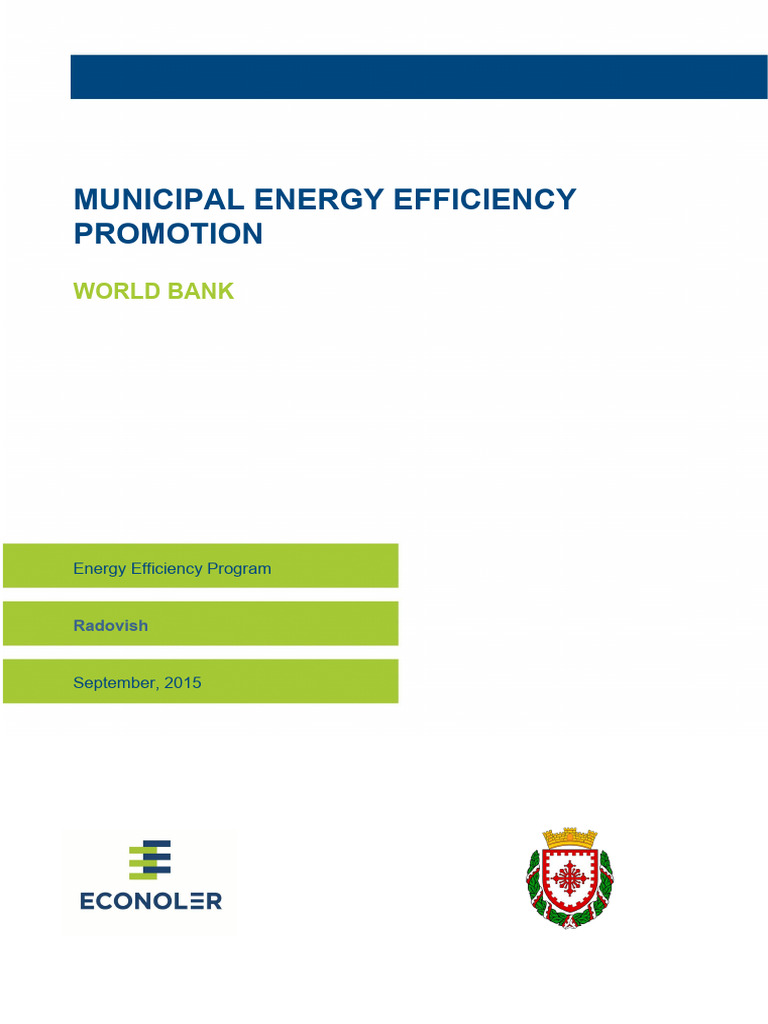 MUNICIPAL ENERGY EFFICIENCY PROMOTION

WORLD BANK

Energy Efficiency Program

Radovish

September, 2015

ECONOLER